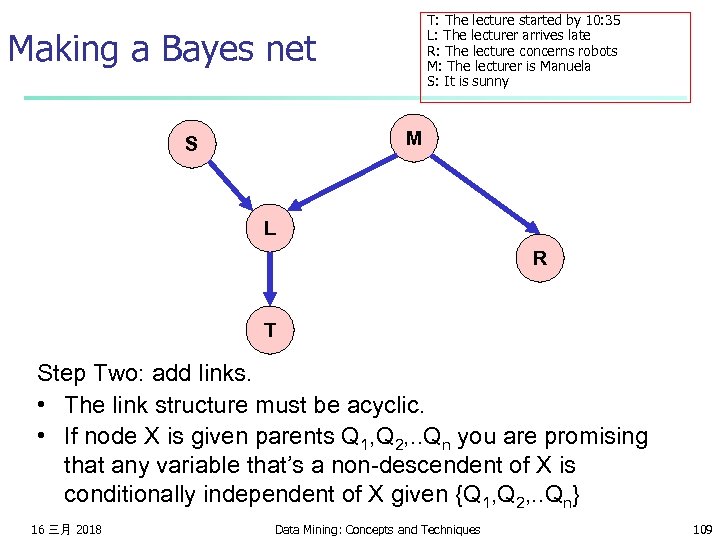 Making a Bayes net

T: The lecture started by 10:35
L: The lecturer arrives late
R: The lecture concerns robots
M: The lecturer is Manuela
S: It is sunny

S

M

L

R

T

Step Two: add links.

• The link structure must be acyclic.

• If node X is given parents $Q_1,Q_2,..Q_n$ you are promising that any variable that's a non-descendent of X is conditionally independent of X given $\{Q_1,Q_2,..Q_n\}$

16 三月 2018

Data Mining: Concepts and Techniques

109